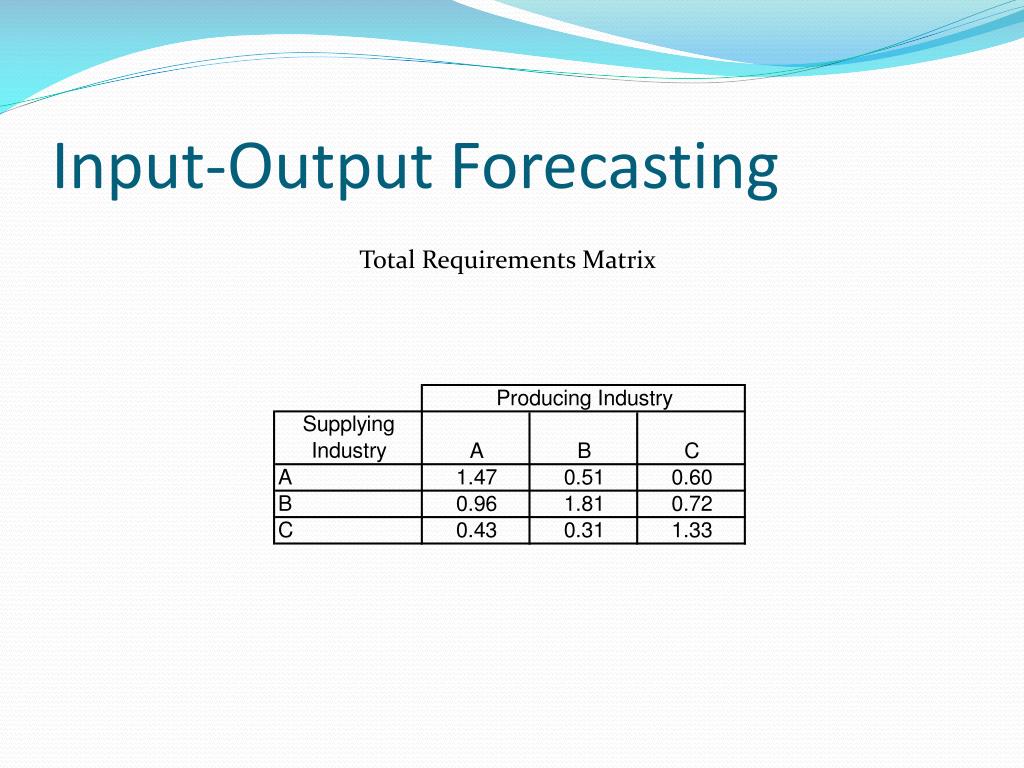 Input-Output Forecasting

Total Requirements Matrix

|  | Producing Industry | | |
|---|---|---|---|
| Supplying Industry | A | B | C |
| A | 1.47 | 0.51 | 0.60 |
| B | 0.96 | 1.81 | 0.72 |
| C | 0.43 | 0.31 | 1.33 |